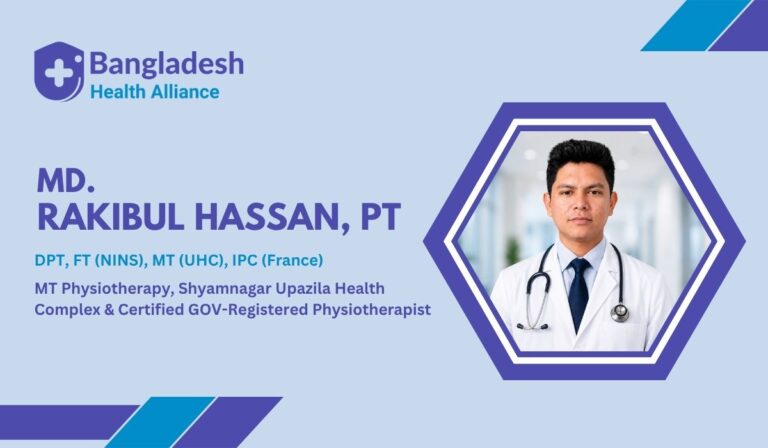 Bangladesh
Health Alliance

MD.
RAKIBUL HASSAN, PT

DPT, FT (NINS), MT (UHC), IPC (France)

MT Physiotherapy, Shyamnagar Upazila Health Complex & Certified GOV-Registered Physiotherapist